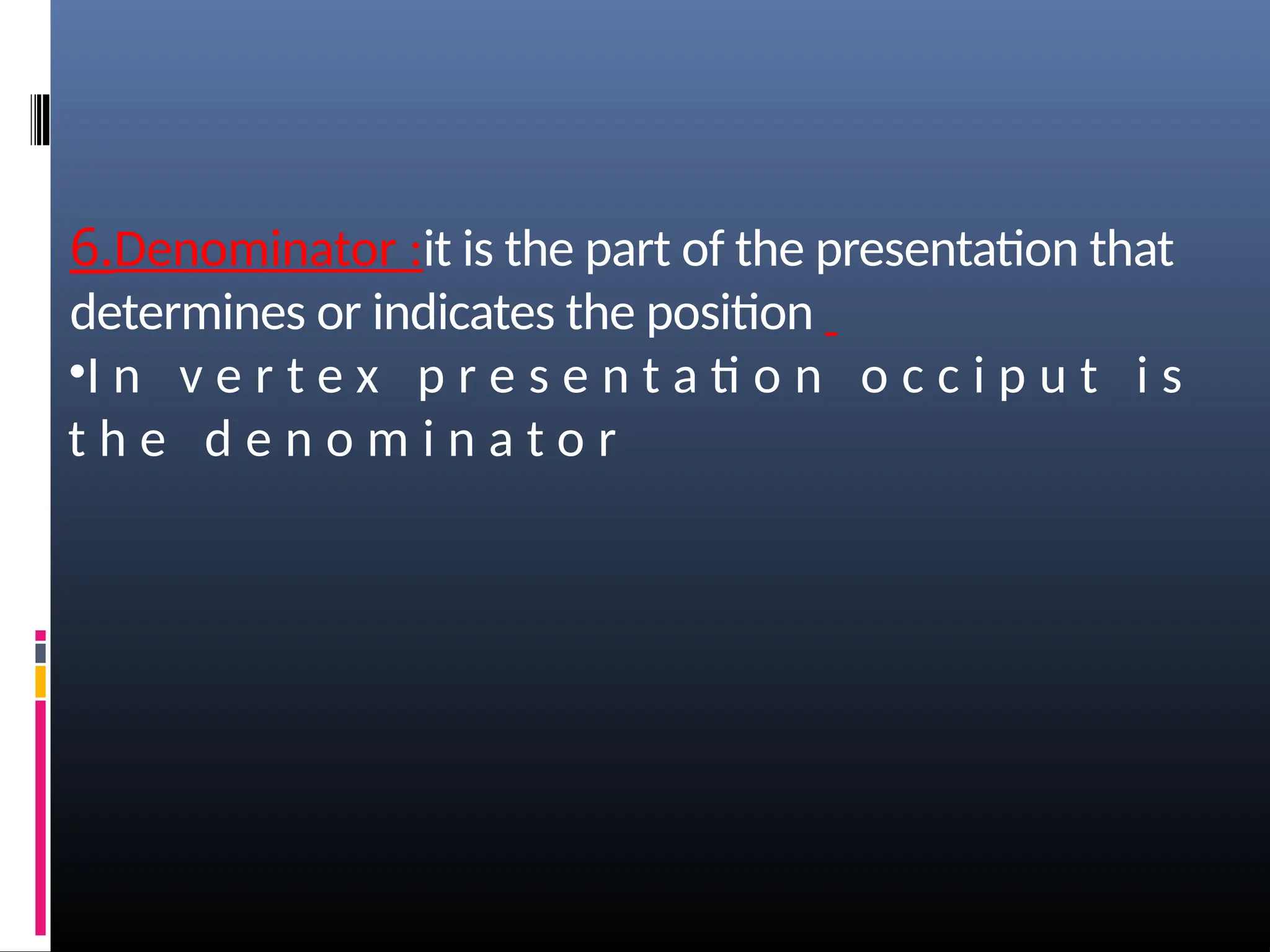 6.Denominator :it is the part of the presentation that determines or indicates the position

•In vertex presentation occiput is the denominator